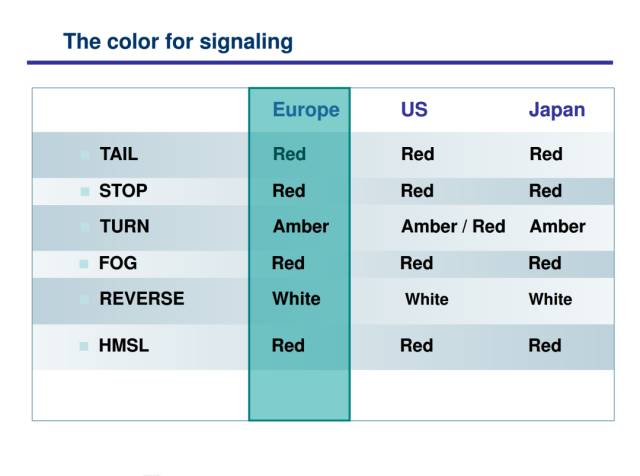 The color for signaling

| | Europe | US | Japan |
|---|---|---|---|
| TAIL | Red | Red | Red |
| STOP | Red | Red | Red |
| TURN | Amber | Amber / Red | Amber |
| FOG | Red | Red | Red |
| REVERSE | White | White | White |
| HMSL | Red | Red | Red |